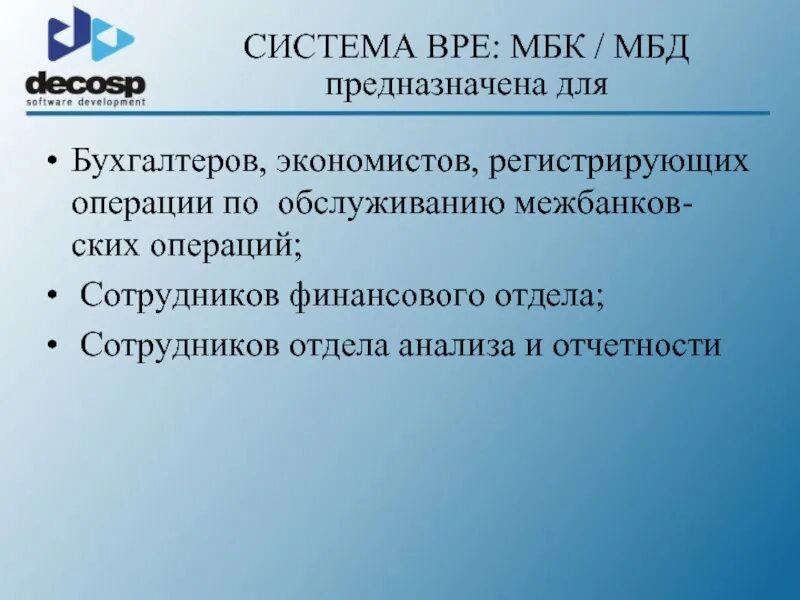 decosp
software development

СИСТЕМА BPE: МБК / МБД
предназначена для

• Бухгалтеров, экономистов, регистрирующих операции по обслуживанию межбанковских операций;
• Сотрудников финансового отдела;
• Сотрудников отдела анализа и отчетности